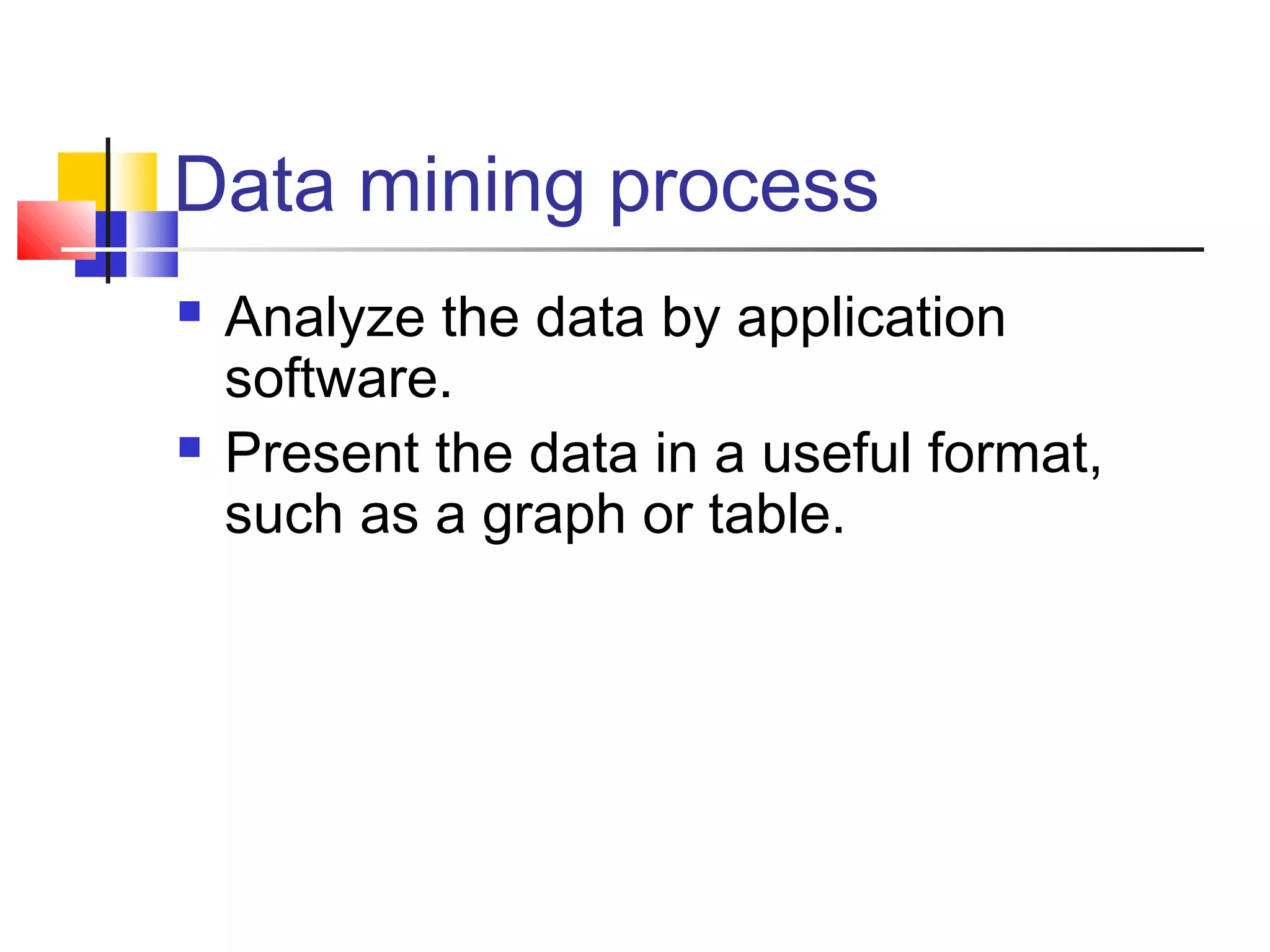 Data mining process

- Analyze the data by application software.
- Present the data in a useful format, such as a graph or table.